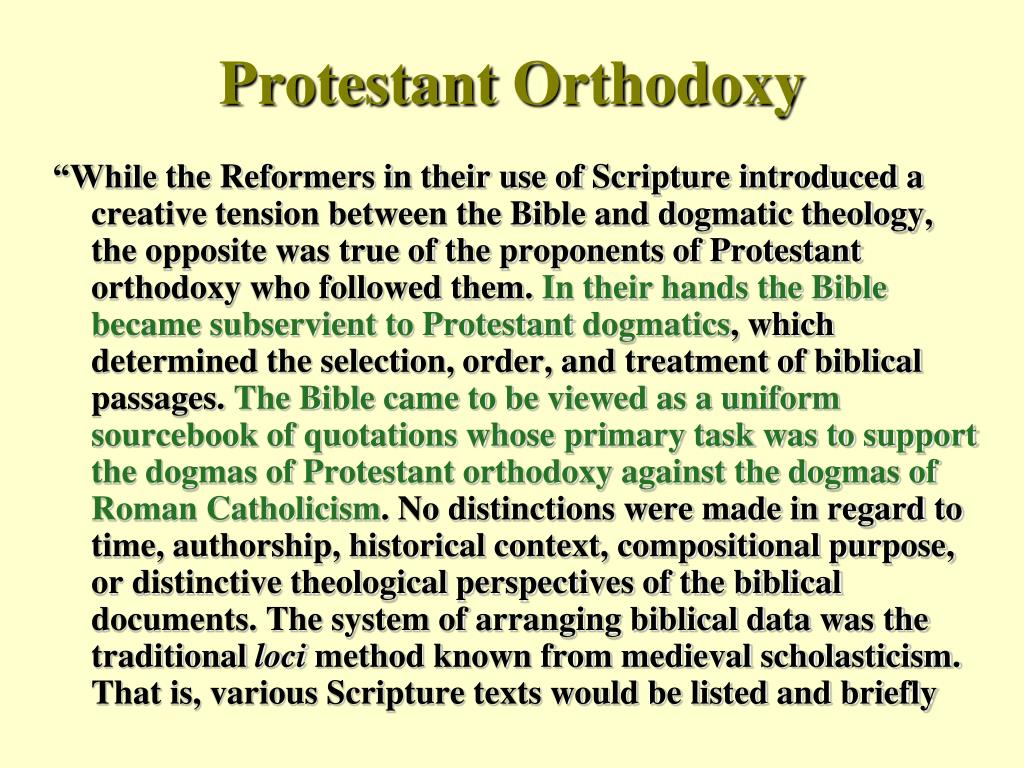 Protestant Orthodoxy

“While the Reformers in their use of Scripture introduced a creative tension between the Bible and dogmatic theology, the opposite was true of the proponents of Protestant orthodoxy who followed them. In their hands the Bible became subservient to Protestant dogmatics, which determined the selection, order, and treatment of biblical passages. The Bible came to be viewed as a uniform sourcebook of quotations whose primary task was to support the dogmas of Protestant orthodoxy against the dogmas of Roman Catholicism. No distinctions were made in regard to time, authorship, historical context, compositional purpose, or distinctive theological perspectives of the biblical documents. The system of arranging biblical data was the traditional loci method known from medieval scholasticism. That is, various Scripture texts would be listed and briefly